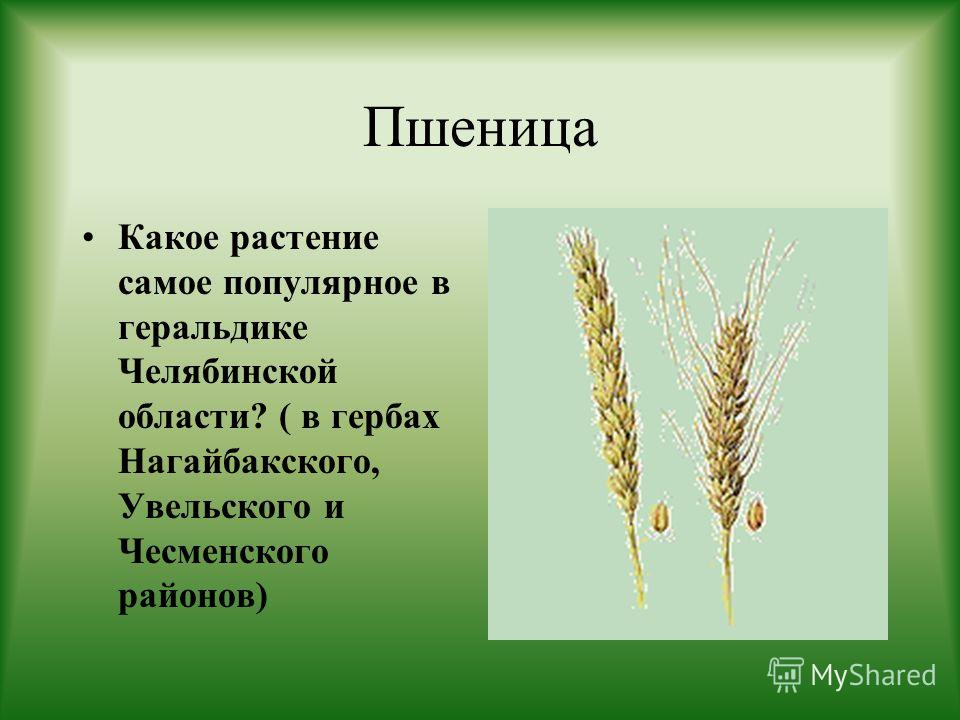 Пшеница

• Какое растение самое популярное в геральдике Челябинской области? ( в гербах Нагайбакского, Увельского и Чесменского районов)

MyShared